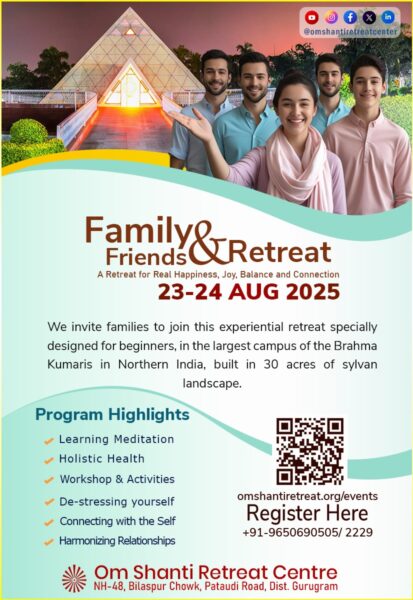 @omshantiretreatcenter

Family & Friends Retreat

A Retreat for Real Happiness, Joy, Balance and Connection

23-24 AUG 2025

We invite families to join this experiential retreat specially designed for beginners, in the largest campus of the Brahma Kumaris in Northern India, built in 30 acres of sylvan landscape.

Program Highlights

Learning Meditation
Holistic Health
Workshop & Activities
De-stressing yourself
Connecting with the Self
Harmonizing Relationships

omshantiretreat.org/events
Register Here
+91-9650690505/ 2229

Om Shanti Retreat Centre
NH-48, Bilaspur Chowk, Pataudi Road, Dist. Gurugram